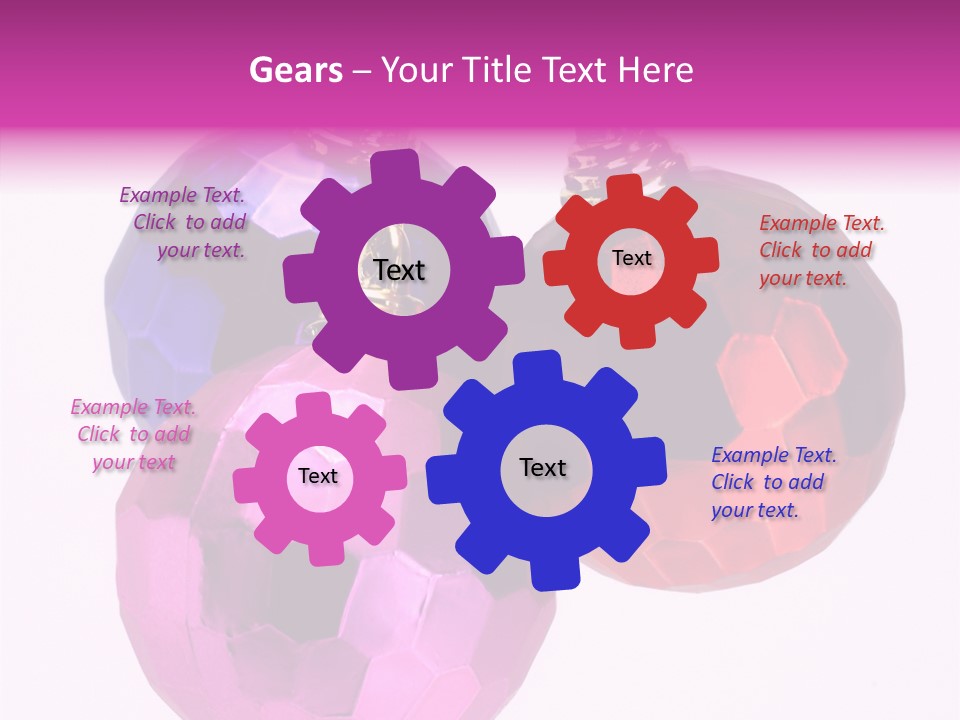 Gears – Your Title Text Here

Example Text. Click to add your text.

Text

Text

Example Text. Click to add your text.

Example Text. Click to add your text

Text

Text

Example Text. Click to add your text.